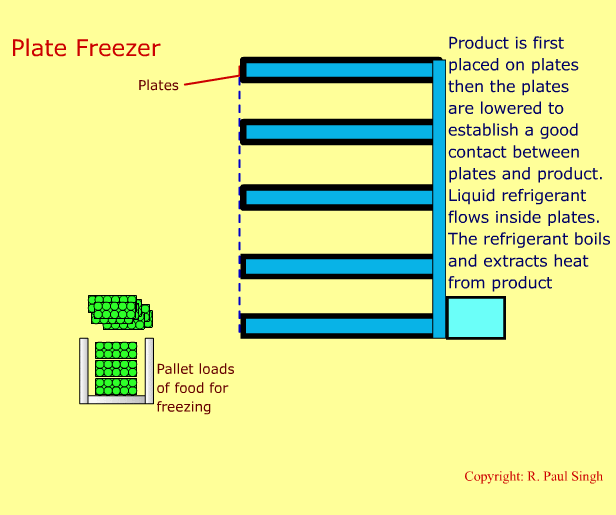 Plate Freezer

Plates

Product is first placed on plates then the plates are lowered to establish a good contact between plates and product. Liquid refrigerant flows inside plates. The refrigerant boils and extracts heat from product

Pallet loads of food for freezing

Copyright: R. Paul Singh